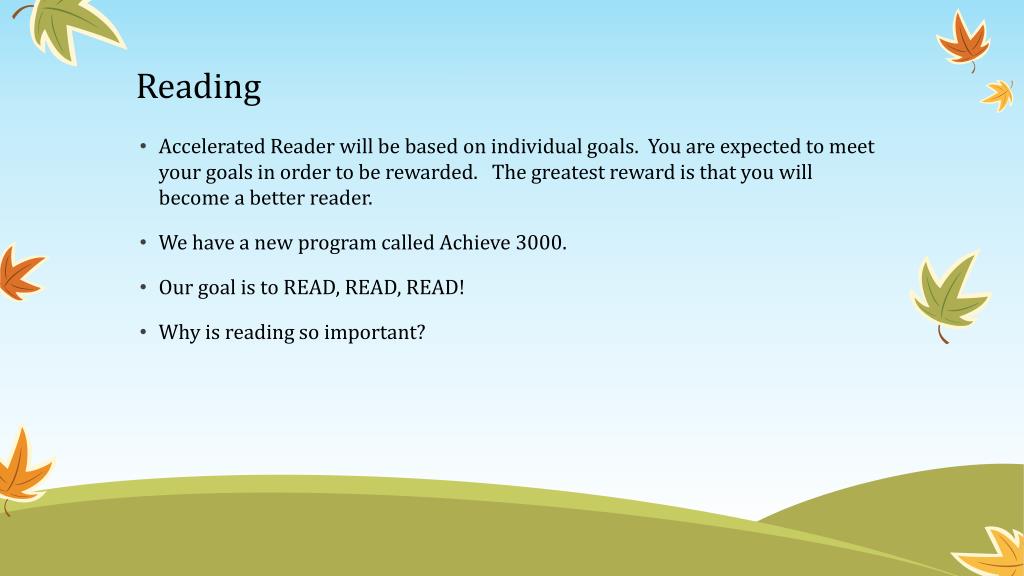 Reading

• Accelerated Reader will be based on individual goals. You are expected to meet your goals in order to be rewarded. The greatest reward is that you will become a better reader.

• We have a new program called Achieve 3000.

• Our goal is to READ, READ, READ!

• Why is reading so important?